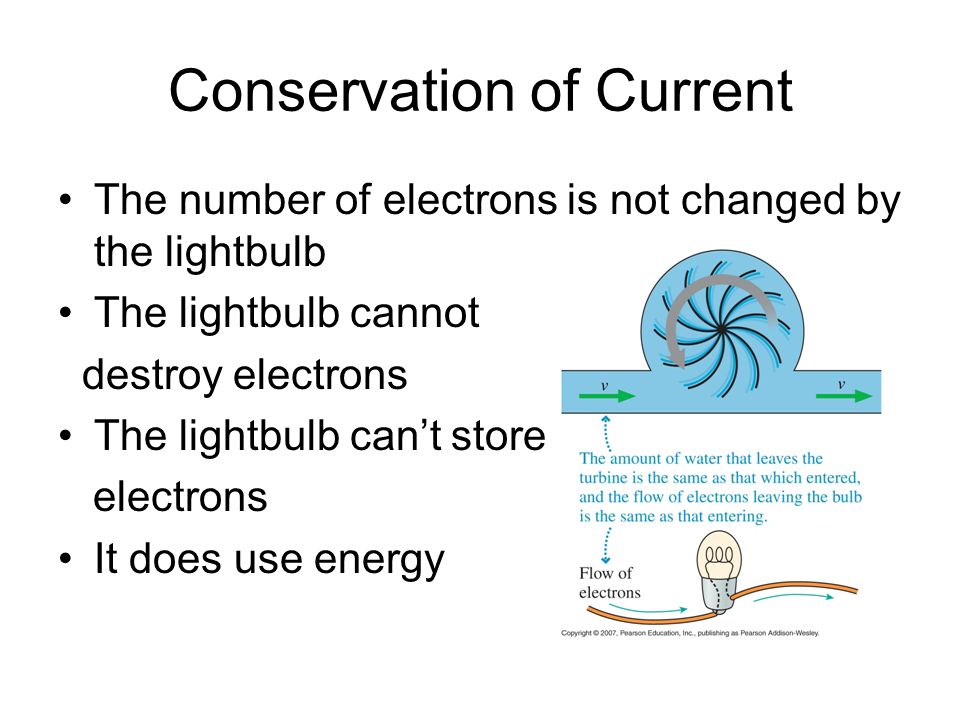 Conservation of Current

• The number of electrons is not changed by the lightbulb
• The lightbulb cannot destroy electrons
• The lightbulb can't store electrons
• It does use energy

$v$

$v$

The amount of water that leaves the turbine is the same as that which entered, and the flow of electrons leaving the bulb is the same as that entering.

Flow of electrons

Copyright © 2007, Pearson Education, Inc., publishing as Pearson Addison-Wesley.